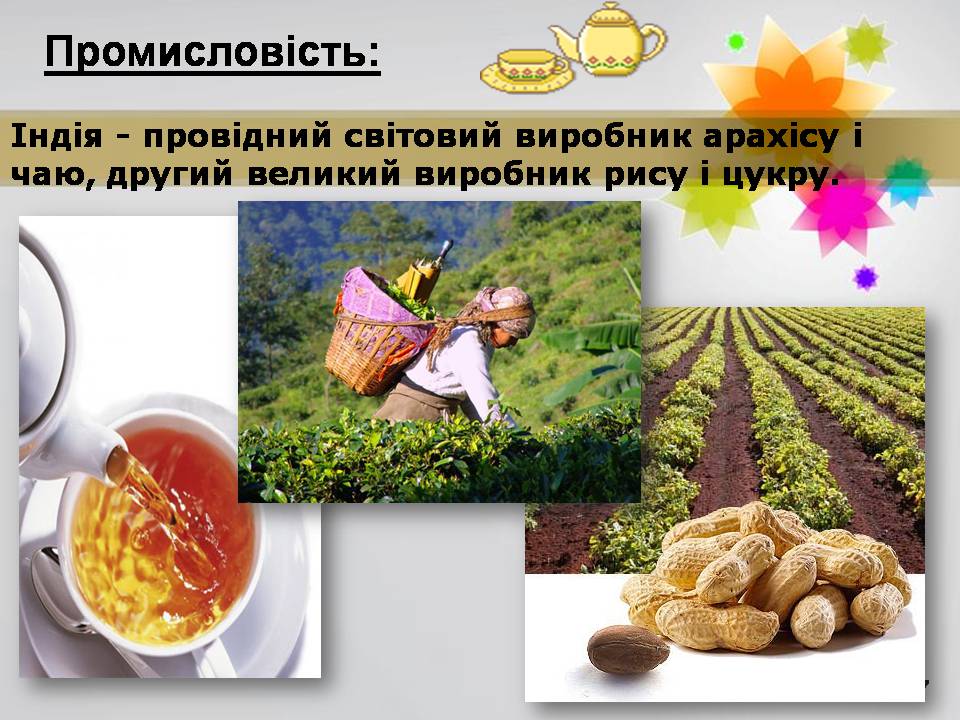 Промисловість:

Індія - провідний світовий виробник арахісу і чаю, другий великий виробник рису і цукру.